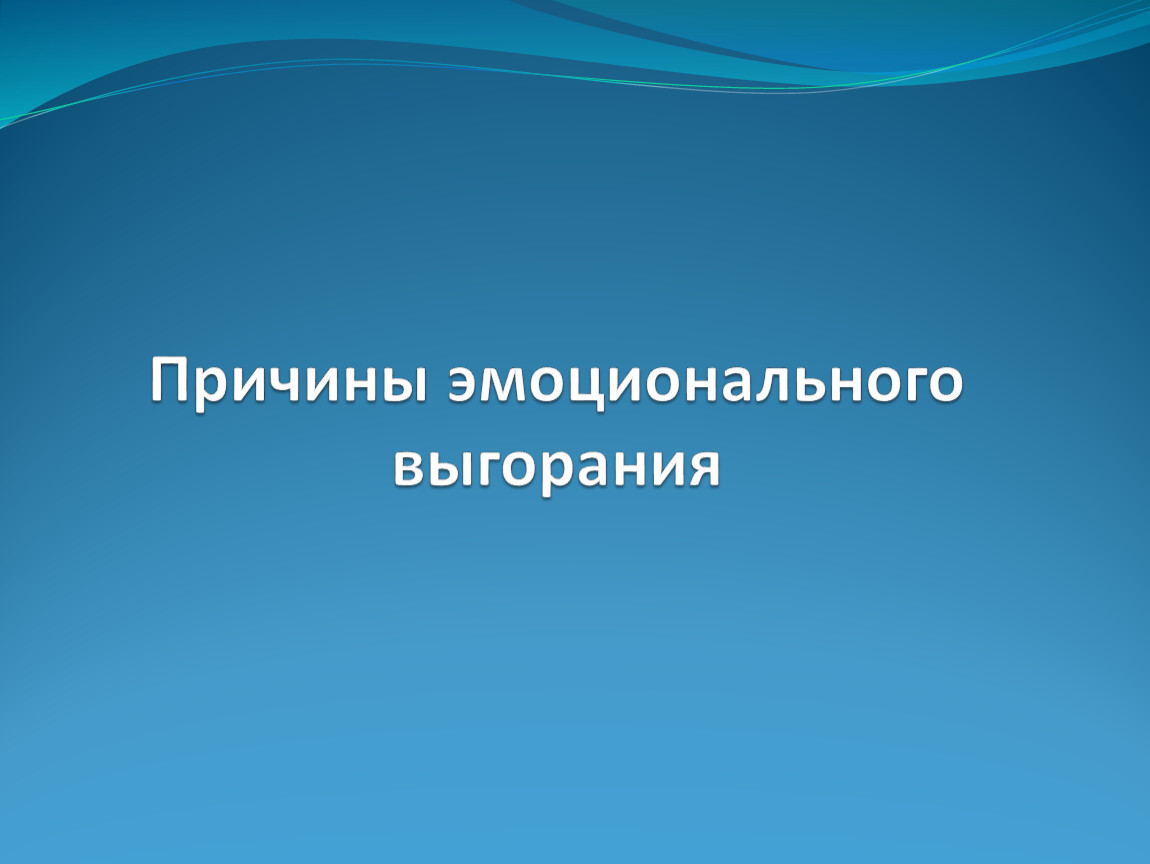 Причины эмоционального выгорания